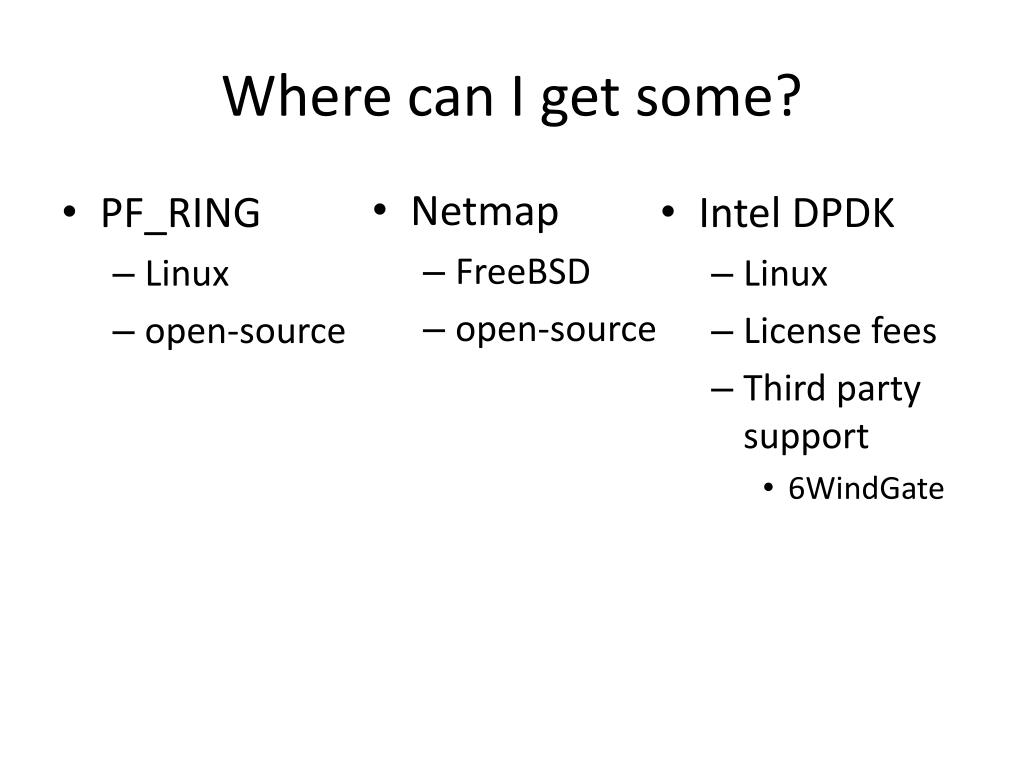 Where can I get some?

• PF_RING
 – Linux
 – open-source

• Netmap
 – FreeBSD
 – open-source

• Intel DPDK
 – Linux
 – License fees
 – Third party support
  • 6WindGate